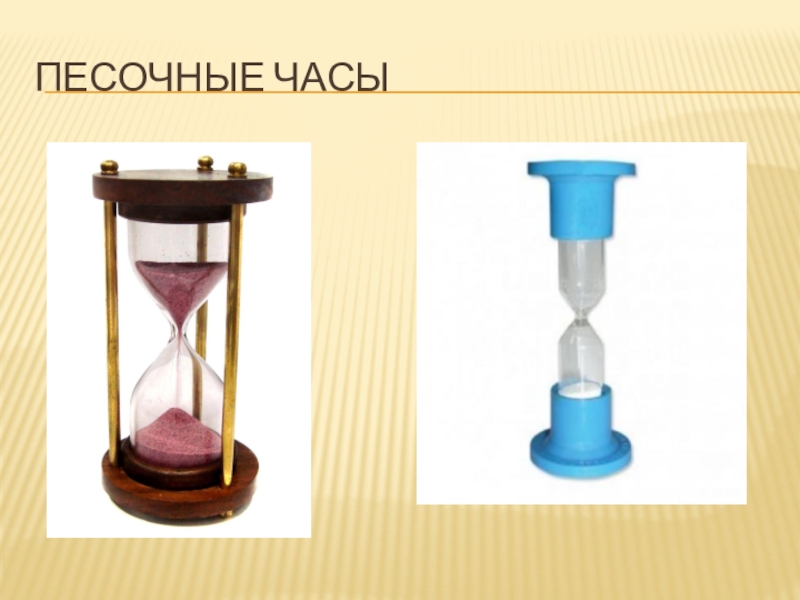 ПЕСОЧНЫЕ ЧАСЫ